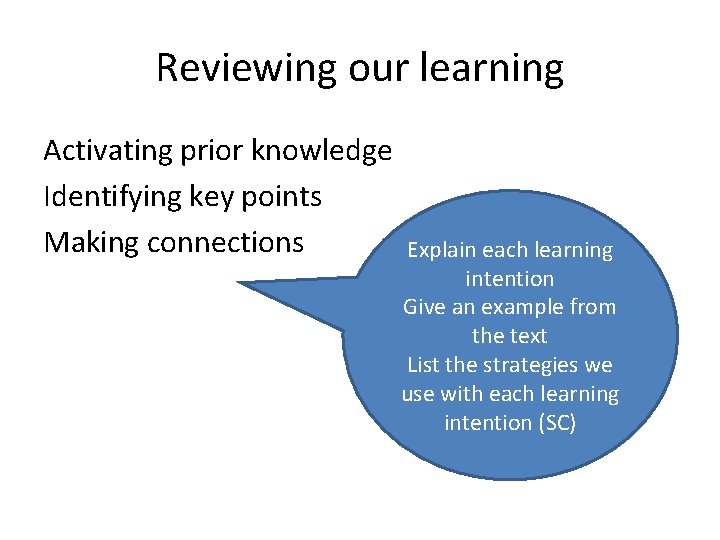 Reviewing our learning

Activating prior knowledge
Identifying key points
Making connections

Explain each learning intention
Give an example from the text
List the strategies we use with each learning intention (SC)